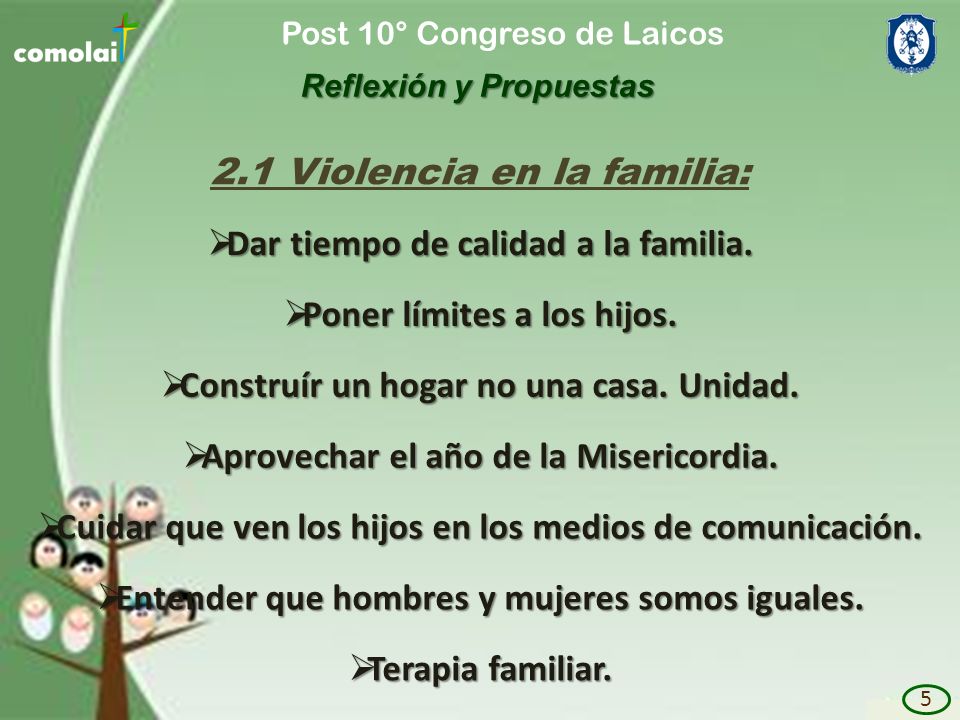 comolai

Post 10° Congreso de Laicos

Reflexión y Propuestas

2.1 Violencia en la familia:

➢Dar tiempo de calidad a la familia.

➢Poner límites a los hijos.

➢Construír un hogar no una casa. Unidad.

➢Aprovechar el año de la Misericordia.

➢Cuidar que ven los hijos en los medios de comunicación.

➢Entender que hombres y mujeres somos iguales.

➢Terapia familiar.

5